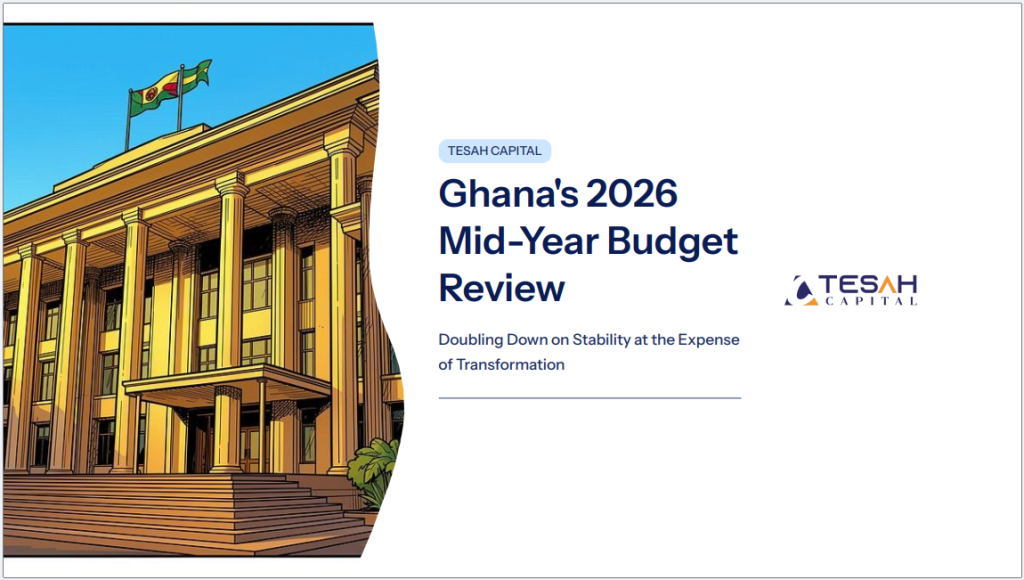 TESAH CAPITAL

Ghana's 2026 Mid-Year Budget Review

Doubling Down on Stability at the Expense of Transformation

TESAH CAPITAL